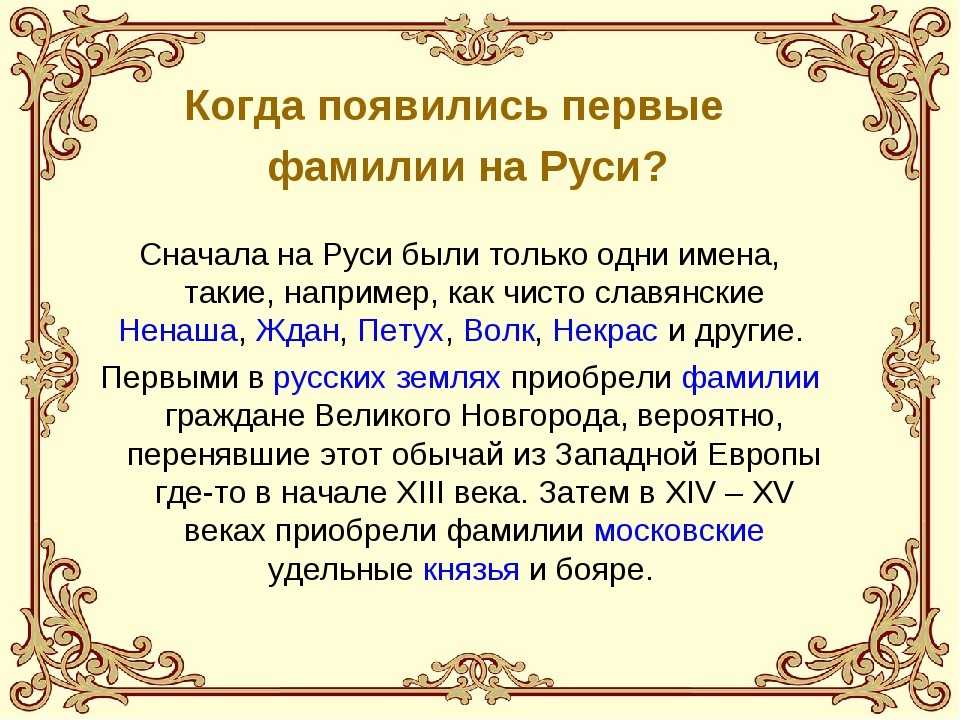 Когда появились первые фамилии на Руси?

Сначала на Руси были только одни имена, такие, например, как чисто славянские Ненаша, Ждан, Петух, Волк, Некрас и другие.

Первыми в русских землях приобрели фамилии граждане Великого Новгорода, вероятно, перенявшие этот обычай из Западной Европы где-то в начале XIII века. Затем в XIV – XV веках приобрели фамилии московские удельные князья и бояре.